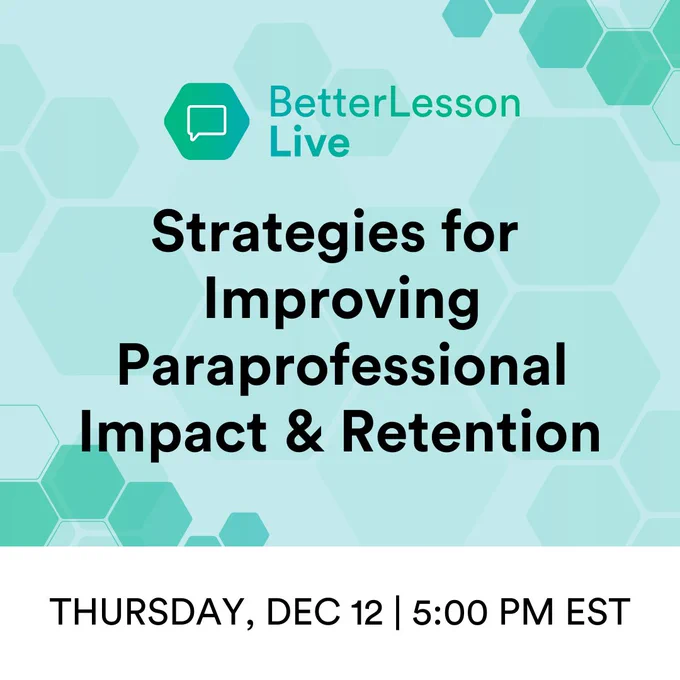 BetterLesson
Live

Strategies for Improving Paraprofessional Impact & Retention

THURSDAY, DEC 12 | 5:00 PM EST